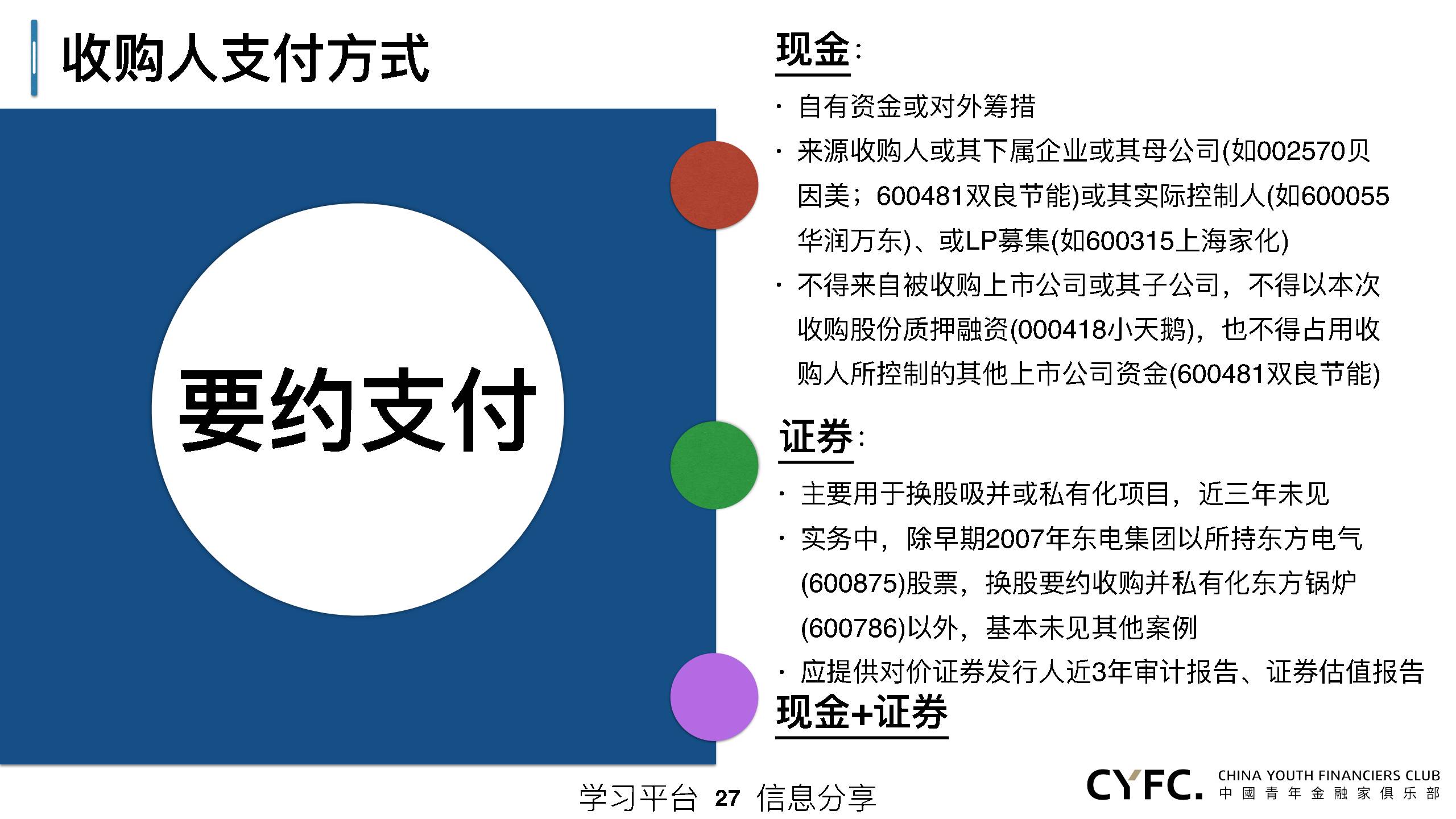 收购人支付方式

要约支付

现金:

· 自有资金或对外筹措

· 来源收购人或其下属企业或其母公司(如002570贝因美；600481双良节能)或其实际控制人(如600055华润万东)、或LP募集(如600315上海家化)

· 不得来自被收购上市公司或其子公司，不得以本次收购股份质押融资(000418小天鹅)，也不得占用收购人所控制的其他上市公司资金(600481双良节能)

证券:

· 主要用于换股吸并或私有化项目，近三年未见

· 实务中，除早期2007年东电集团以所持东方电气(600875)股票，换股要约收购并私有化东方锅炉(600786)以外，基本未见其他案例

· 应提供对价证券发行人近3年审计报告、证券估值报告

现金+证券

学习平台 27 信息分享

CYFC. CHINA YOUTH FINANCIERS CLUB 中國青年金融家俱乐部